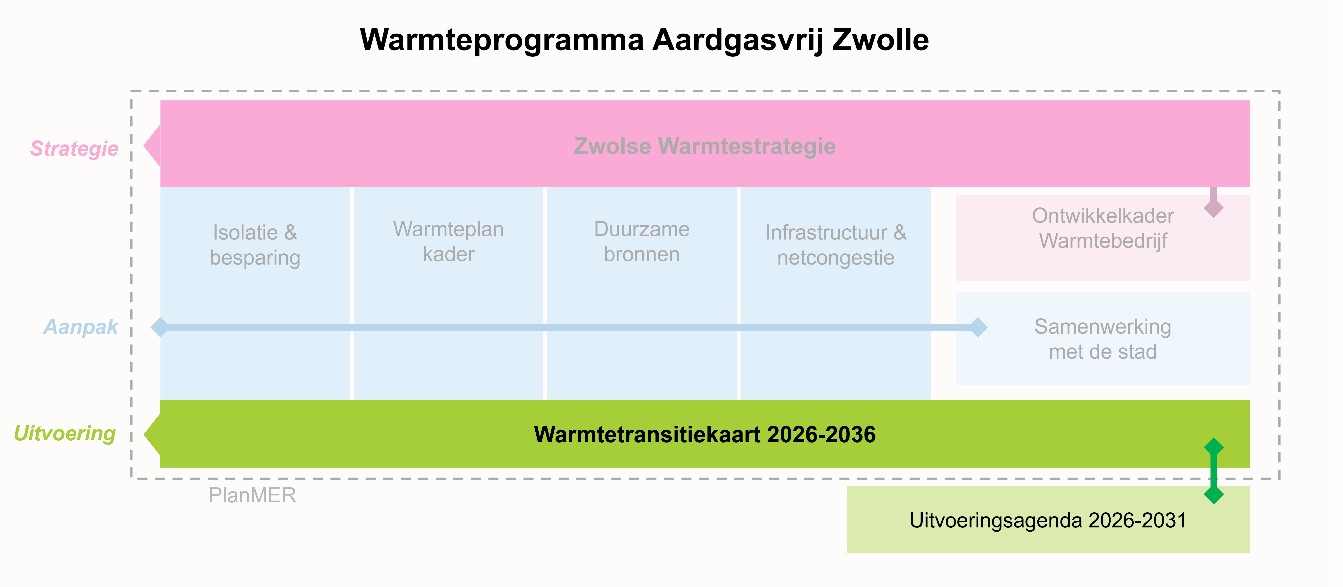 Warmteprogramma Aardgasvrij Zwolle

Strategie

Zwolse Warmtestrategie

Isolatie & besparing

Warmteplan kader

Duurzame bronnen

Infrastructuur & netcongestie

Ontwikkelkader Warmtebedrijf

Aanpak

Samenwerking met de stad

Uitvoering

Warmtetransitiekaart 2026-2036

PlanMER

Uitvoeringsagenda 2026-2031